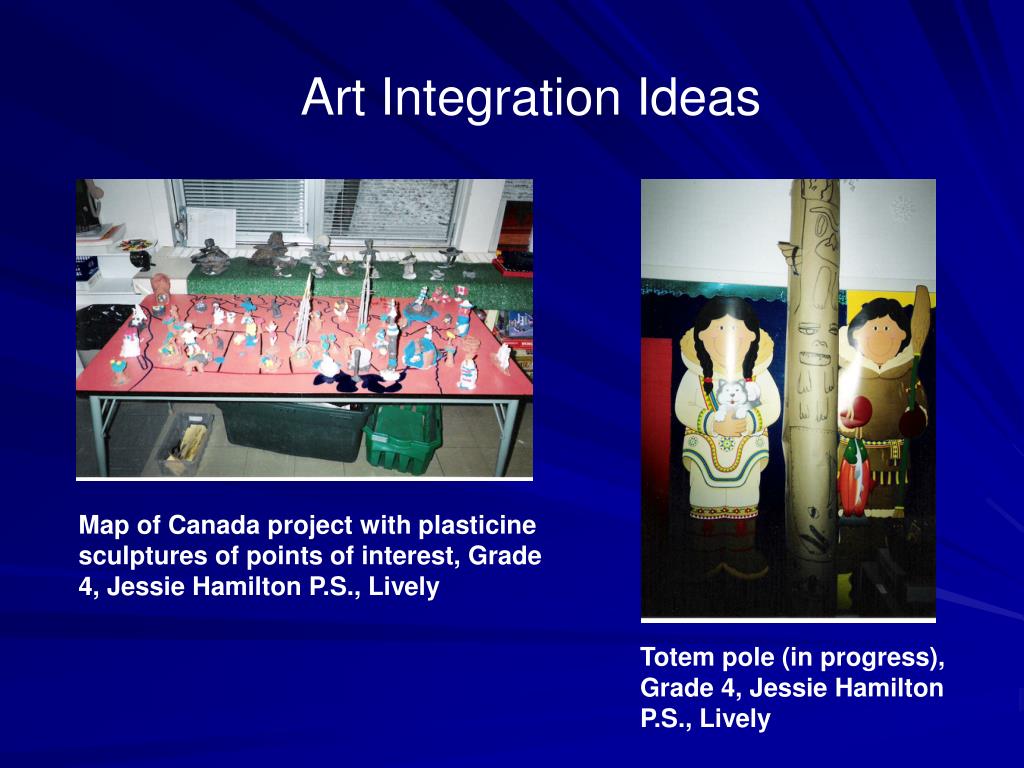 Art Integration Ideas

Map of Canada project with plasticine sculptures of points of interest, Grade 4, Jessie Hamilton P.S., Lively

Totem pole (in progress), Grade 4, Jessie Hamilton P.S., Lively